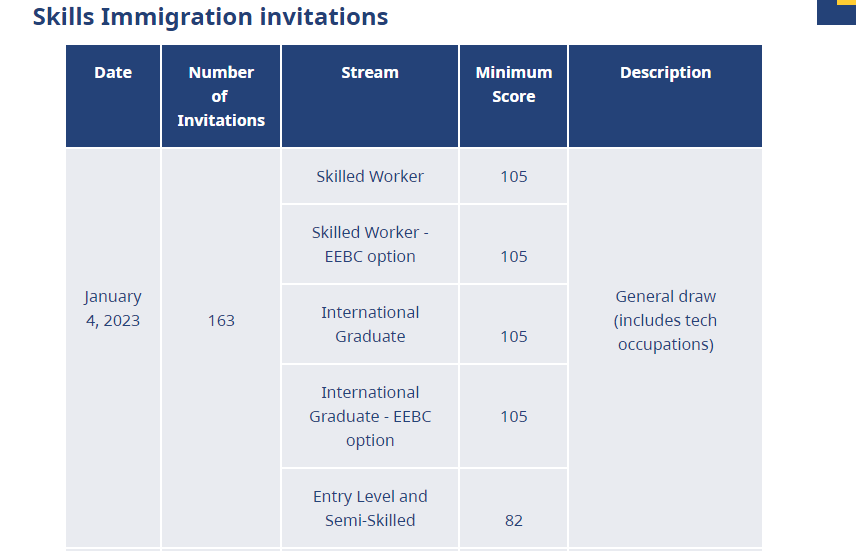 Skills Immigration invitations

| Date | Number of Invitations | Stream | Minimum Score | Description |
|---|---|---|---|---|
| January 4, 2023 | 163 | Skilled Worker | 105 | General draw (includes tech occupations) |
| | | Skilled Worker - EEBC option | 105 | |
| | | International Graduate | 105 | |
| | | International Graduate - EEBC option | 105 | |
| | | Entry Level and Semi-Skilled | 82 | |